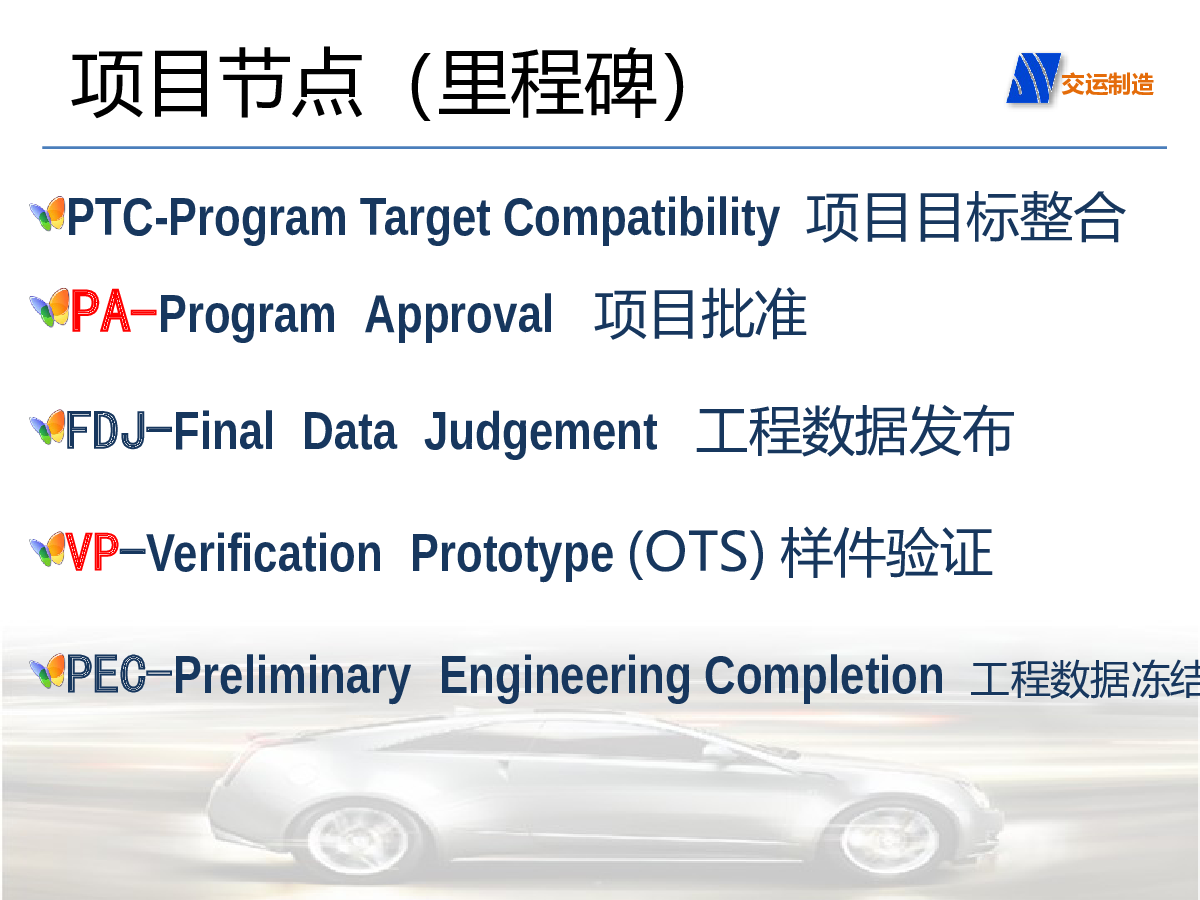 项目节点（里程碑）

交运制造

PTC-Program Target Compatibility 项目目标整合

PA-Program Approval 项目批准

FDJ-Final Data Judgement 工程数据发布

VP-Verification Prototype (OTS) 样件验证

PEC-Preliminary Engineering Completion 工程数据冻结